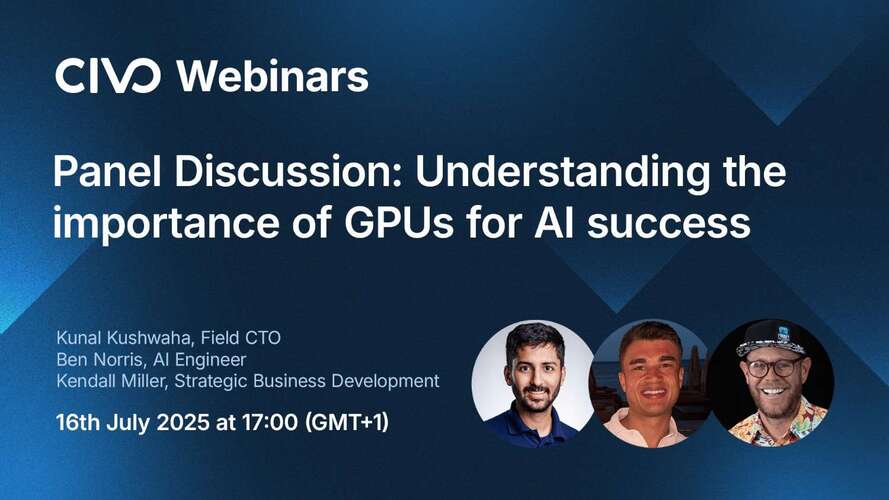 CIVO Webinars

Panel Discussion: Understanding the importance of GPUs for AI success

Kunal Kushwaha, Field CTO
Ben Norris, AI Engineer
Kendall Miller, Strategic Business Development

16th July 2025 at 17:00 (GMT+1)